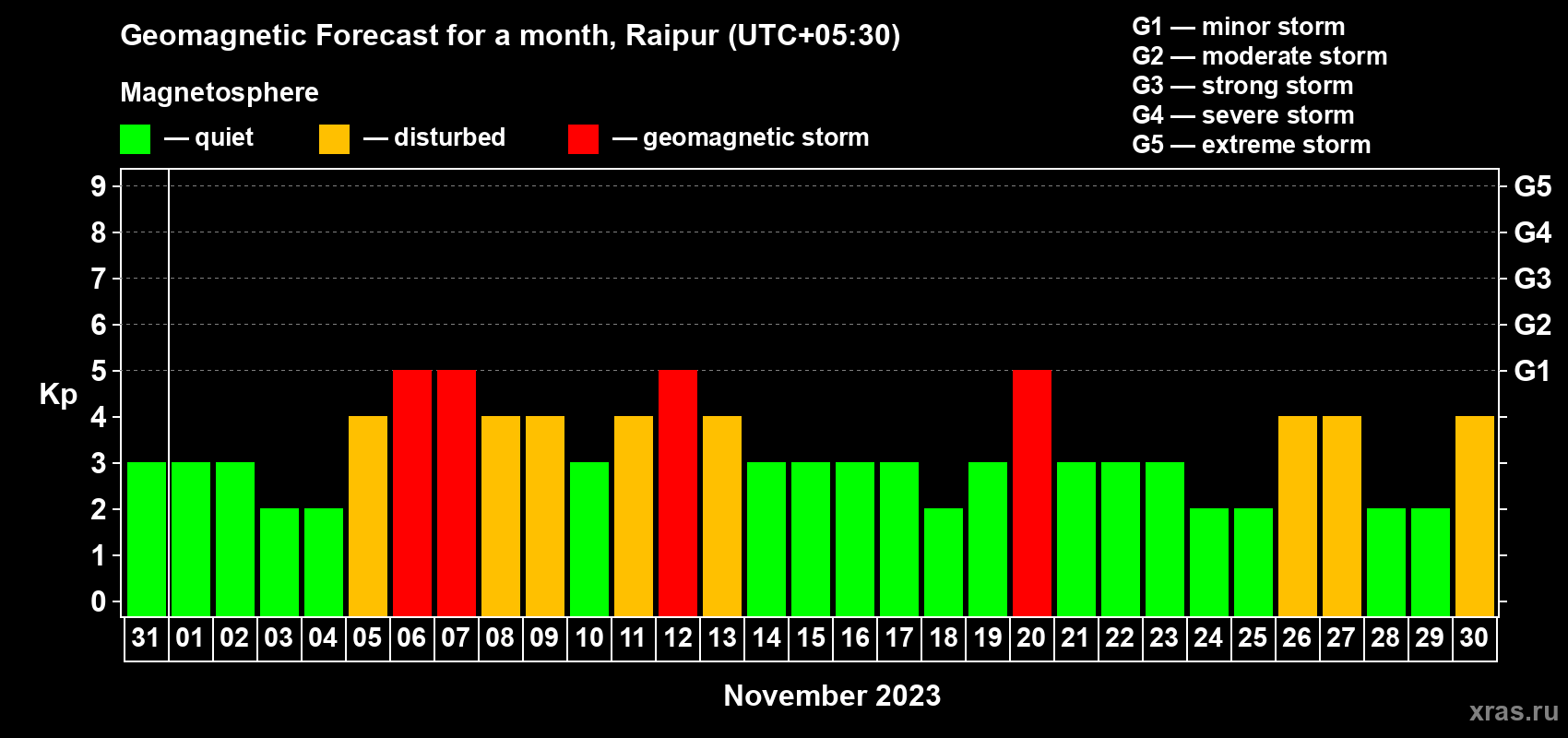 Geomagnetic Forecast for a month, Raipur (UTC+05:30)

Magnetosphere

— quiet — disturbed — geomagnetic storm

G1 — minor storm
G2 — moderate storm
G3 — strong storm
G4 — severe storm
G5 — extreme storm

Kp

9
8
7
6
5
4
3
2
1
0

G5
G4
G3
G2
G1

31 01 02 03 04 05 06 07 08 09 10 11 12 13 14 15 16 17 18 19 20 21 22 23 24 25 26 27 28 29 30

November 2023

xras.ru